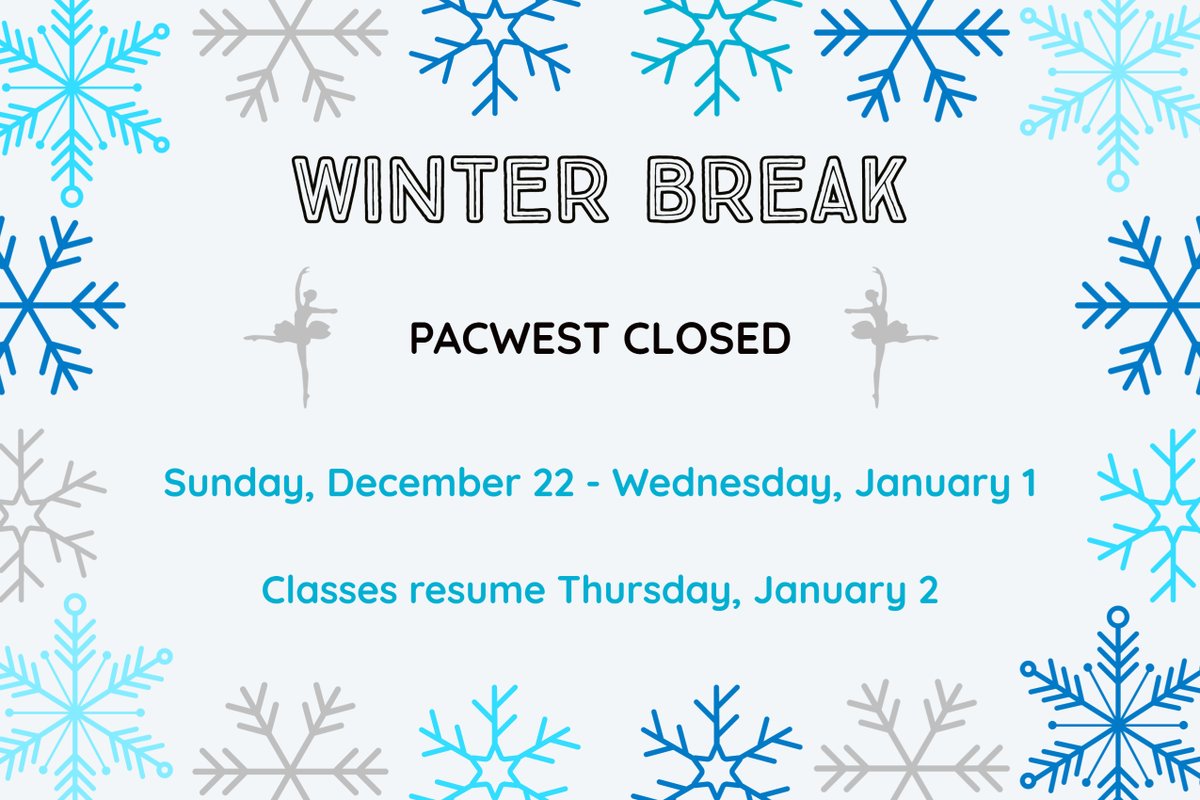 WINTER BREAK

PACWEST CLOSED

Sunday, December 22 - Wednesday, January 1

Classes resume Thursday, January 2